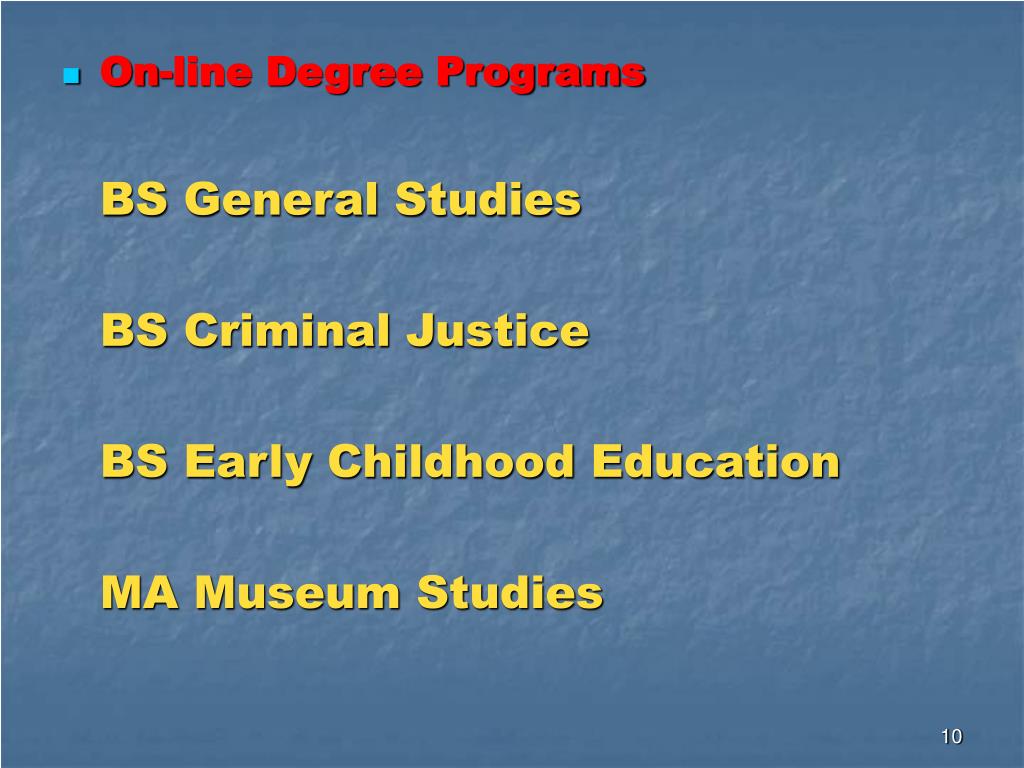 On-line Degree Programs

BS General Studies

BS Criminal Justice

BS Early Childhood Education

MA Museum Studies

10